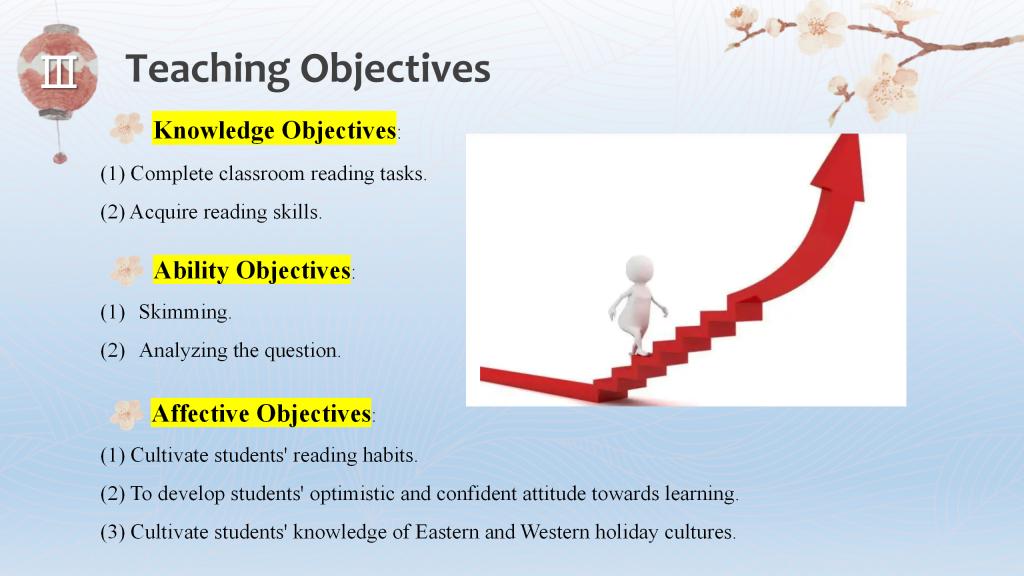 Ⅲ Teaching Objectives

Knowledge Objectives:

(1) Complete classroom reading tasks.

(2) Acquire reading skills.

Ability Objectives:

(1) Skimming.

(2) Analyzing the question.

Affective Objectives:

(1) Cultivate students' reading habits.

(2) To develop students' optimistic and confident attitude towards learning.

(3) Cultivate students' knowledge of Eastern and Western holiday cultures.